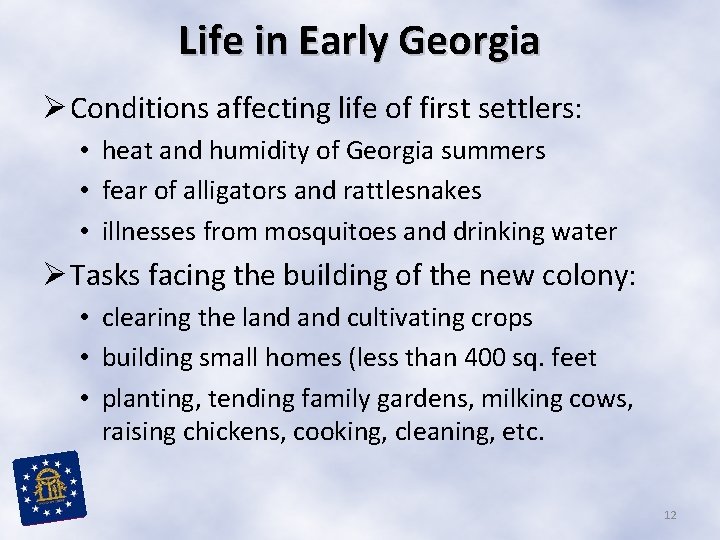 Life in Early Georgia

➢ Conditions affecting life of first settlers:

• heat and humidity of Georgia summers

• fear of alligators and rattlesnakes

• illnesses from mosquitoes and drinking water

➢ Tasks facing the building of the new colony:

• clearing the land and cultivating crops

• building small homes (less than 400 sq. feet

• planting, tending family gardens, milking cows, raising chickens, cooking, cleaning, etc.

12